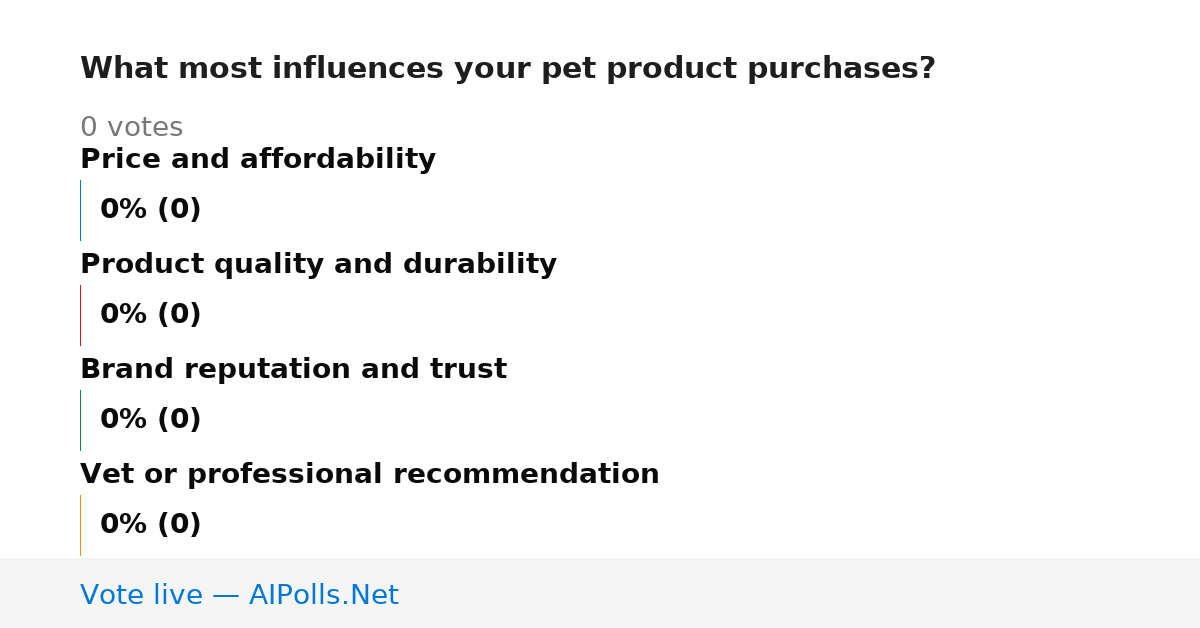 What most influences your pet product purchases?

0 votes

Price and affordability

0% (0)

Product quality and durability

0% (0)

Brand reputation and trust

0% (0)

Vet or professional recommendation

0% (0)

Vote live — AIPolls.Net